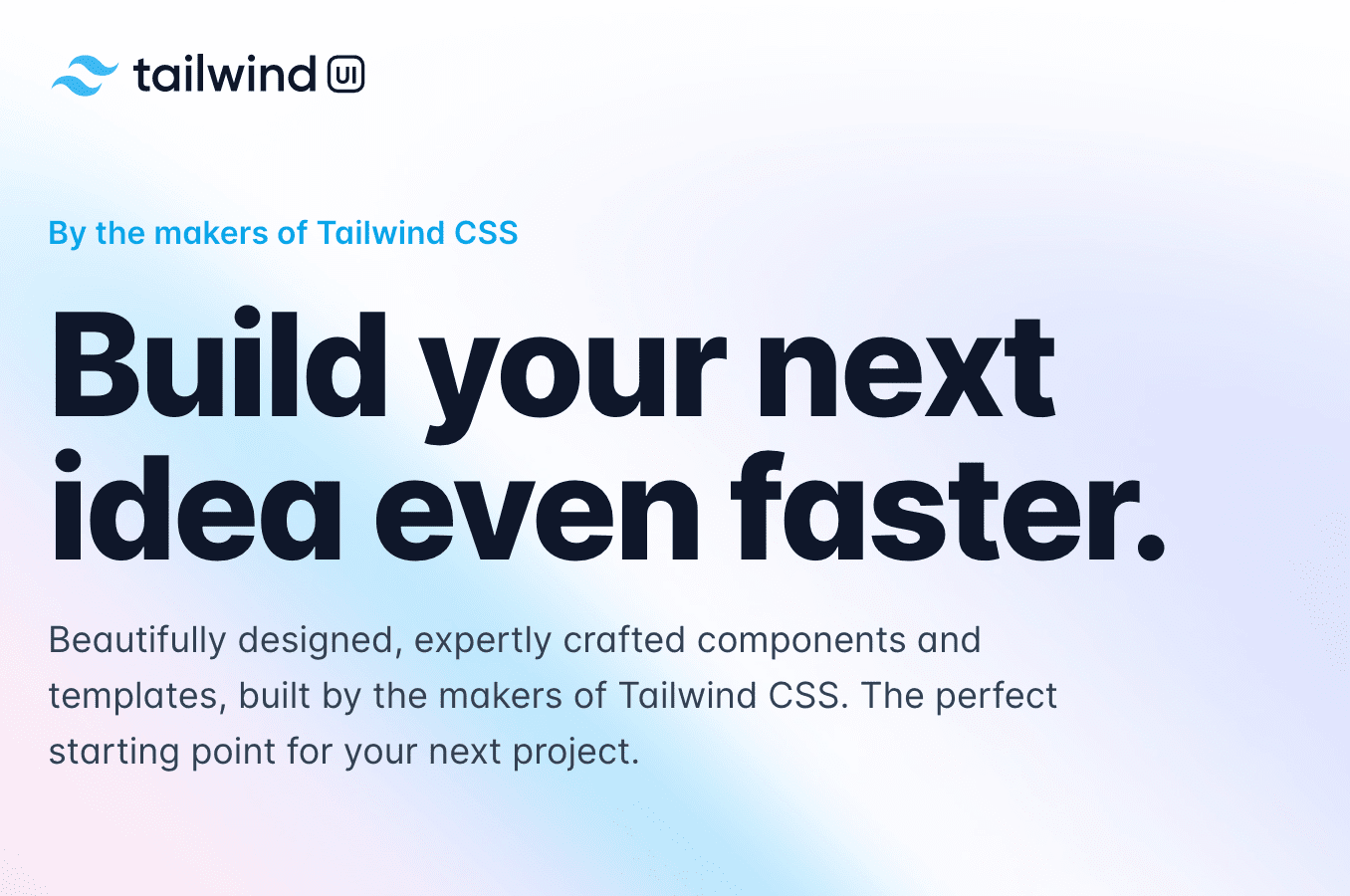 tailwind UI

By the makers of Tailwind CSS

Build your next idea even faster.

Beautifully designed, expertly crafted components and templates, built by the makers of Tailwind CSS. The perfect starting point for your next project.